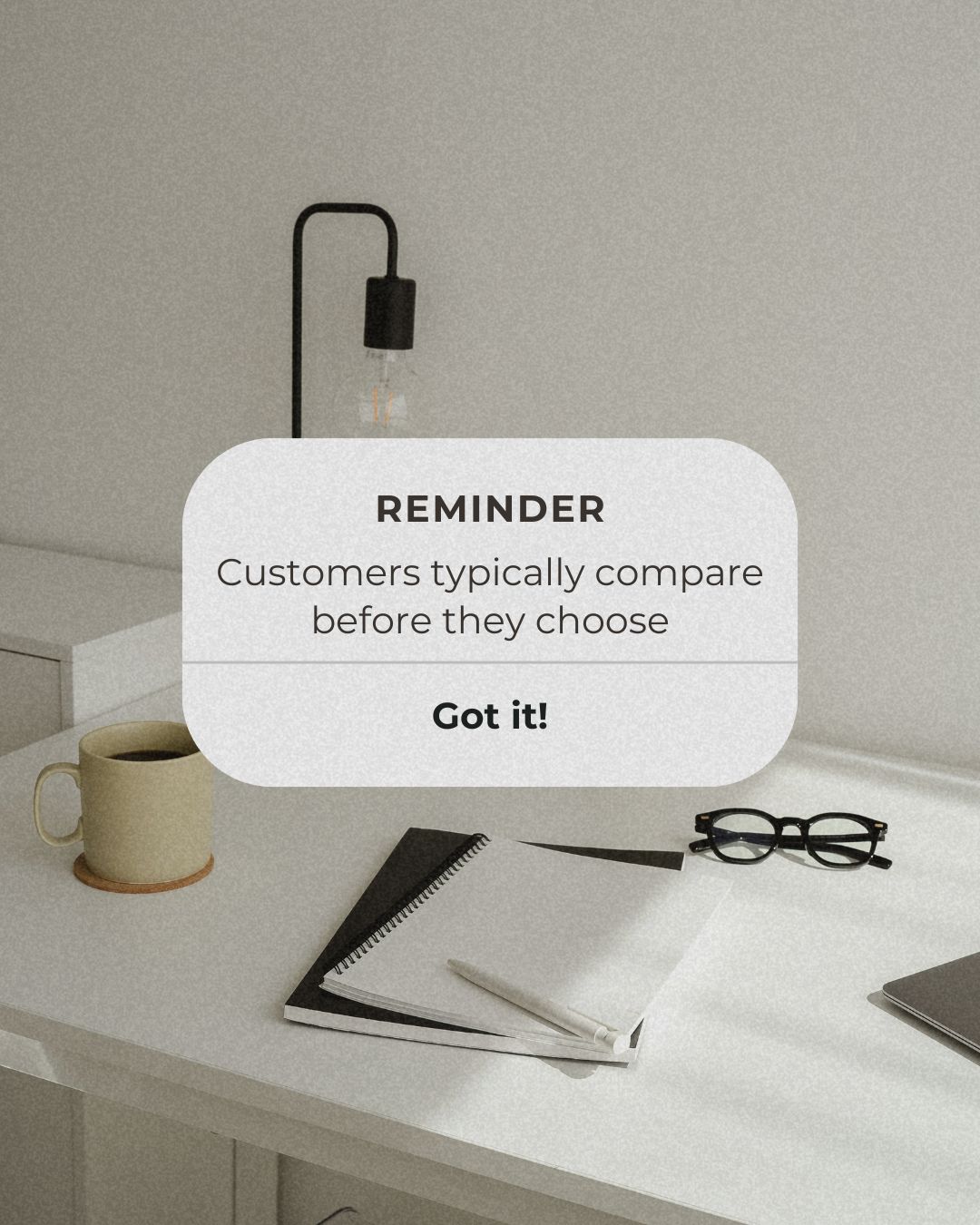 REMINDER

Customers typically compare before they choose

Got it!